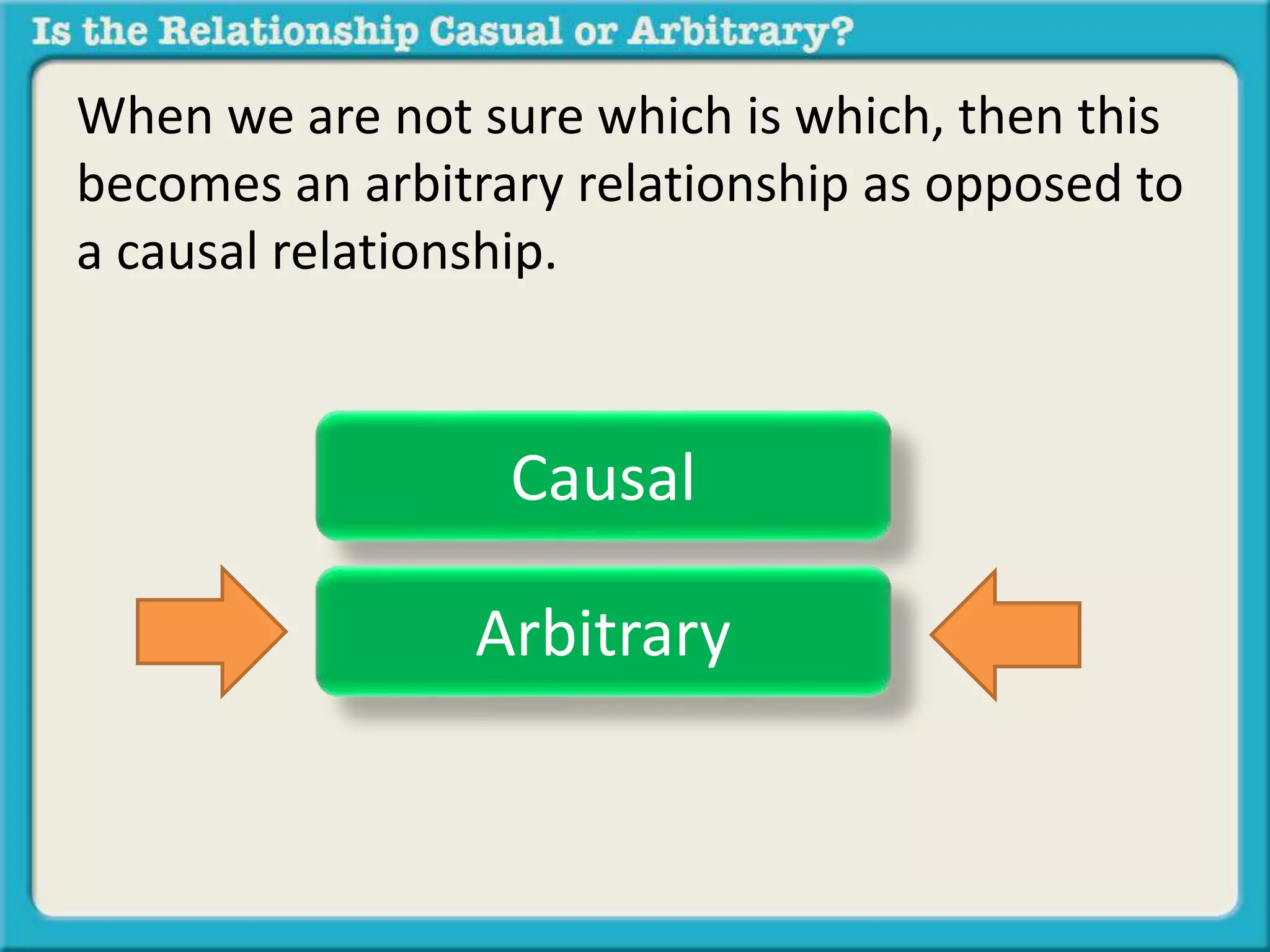 Is the Relationship Casual or Arbitrary?

When we are not sure which is which, then this becomes an arbitrary relationship as opposed to a causal relationship.

Causal

Arbitrary